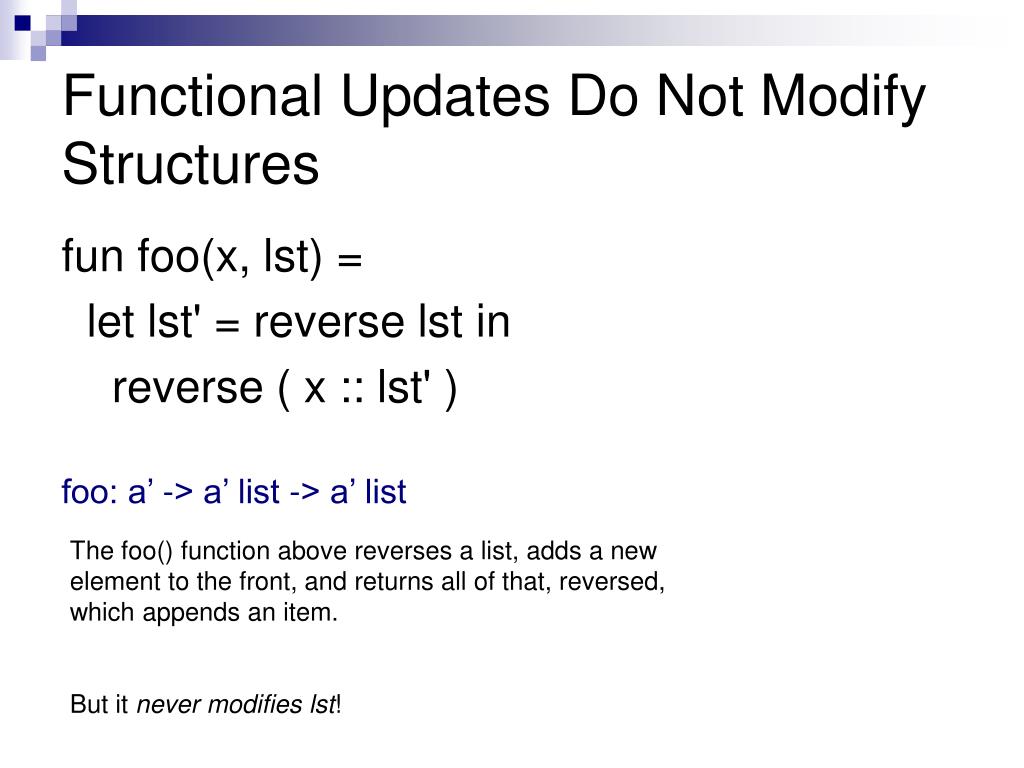 Functional Updates Do Not Modify Structures

fun foo(x, lst) =
  let lst' = reverse lst in
    reverse ( x :: lst' )

foo: a’ -> a’ list -> a’ list

The foo() function above reverses a list, adds a new element to the front, and returns all of that, reversed, which appends an item.

But it never modifies lst!